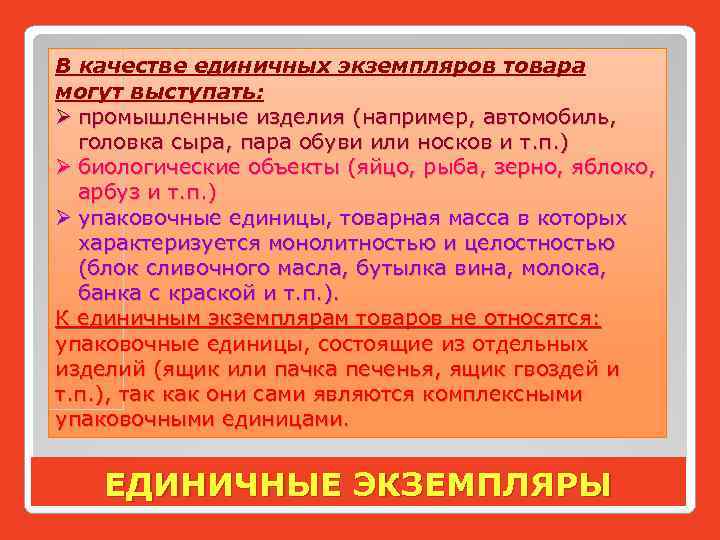 В качестве единичных экземпляров товара могут выступать:
➢ промышленные изделия (например, автомобиль, головка сыра, пара обуви или носков и т.п.)
➢ биологические объекты (яйцо, рыба, зерно, яблоко, арбуз и т.п.)
➢ упаковочные единицы, товарная масса в которых характеризуется монолитностью и целостностью (блок сливочного масла, бутылка вина, молока, банка с краской и т.п.).

К единичным экземплярам товаров не относятся: упаковочные единицы, состоящие из отдельных изделий (ящик или пачка печенья, ящик гвоздей и т.п.), так как они сами являются комплексными упаковочными единицами.

ЕДИНИЧНЫЕ ЭКЗЕМПЛЯРЫ